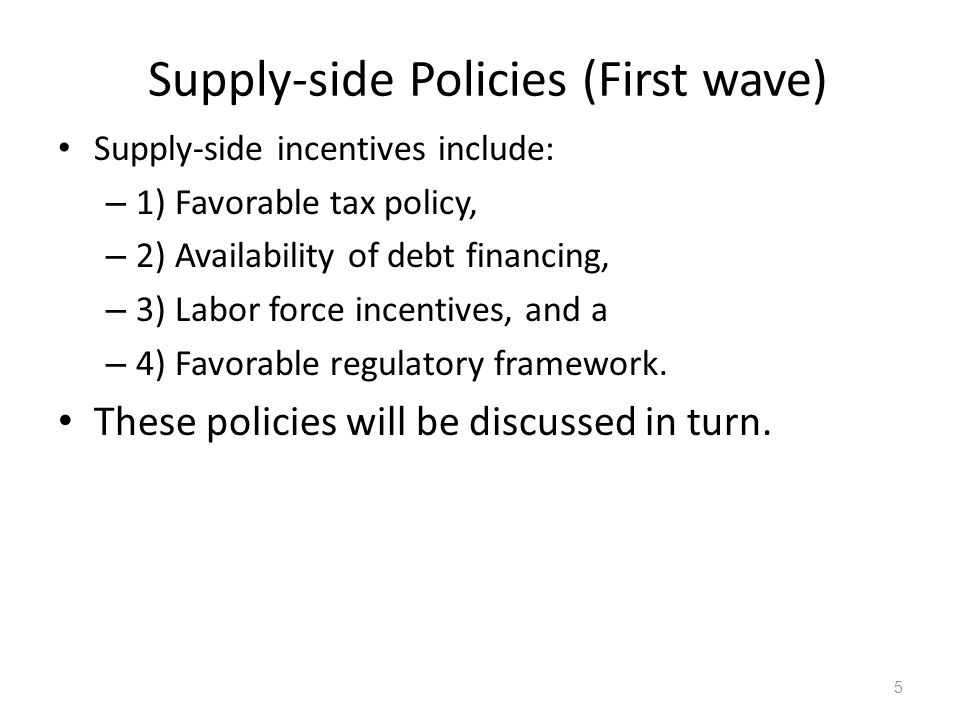 Supply-side Policies (First wave)

• Supply-side incentives include:
  – 1) Favorable tax policy,
  – 2) Availability of debt financing,
  – 3) Labor force incentives, and a
  – 4) Favorable regulatory framework.
• These policies will be discussed in turn.

5